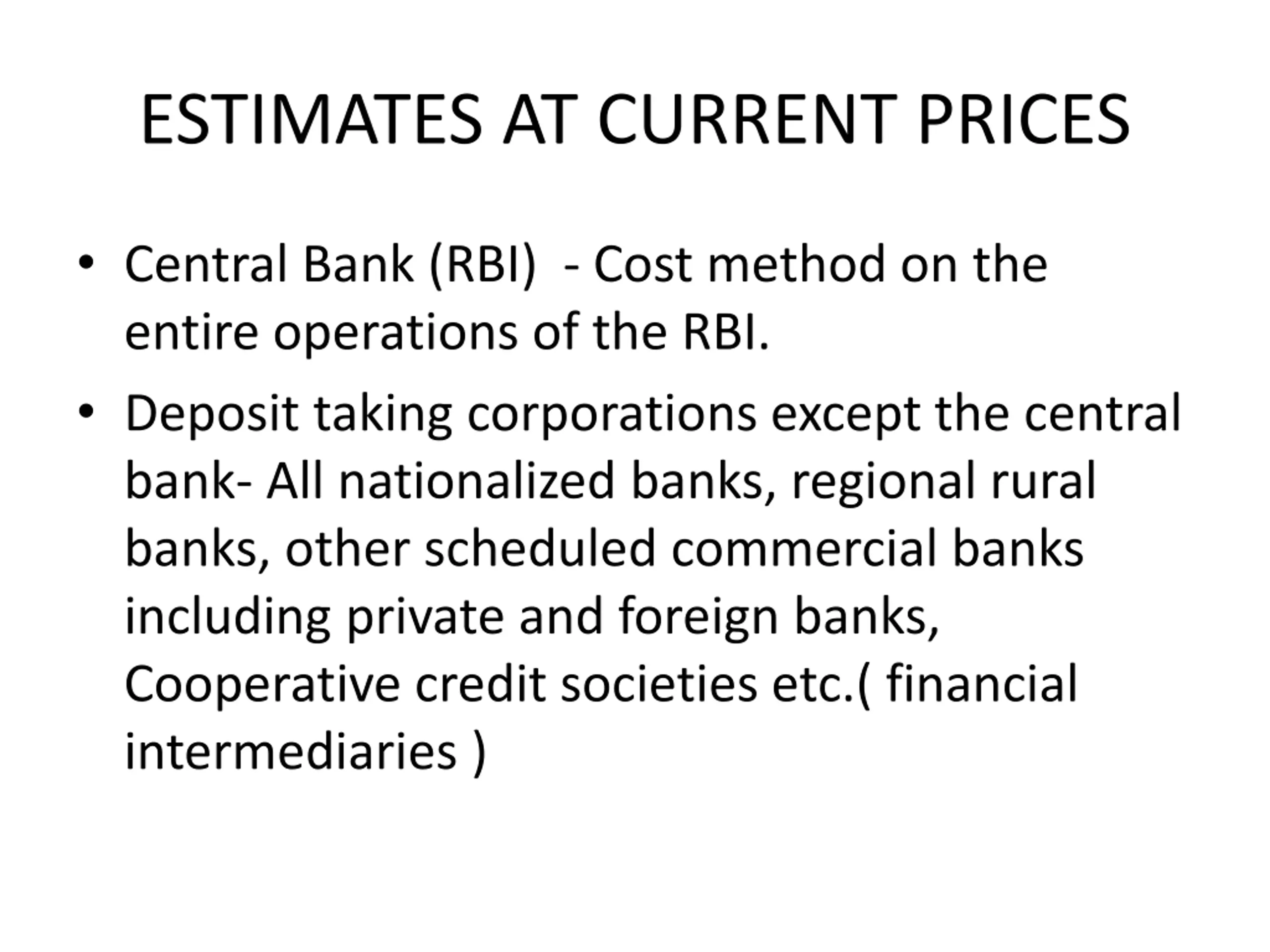 ESTIMATES AT CURRENT PRICES

• Central Bank (RBI) - Cost method on the entire operations of the RBI.

• Deposit taking corporations except the central bank- All nationalized banks, regional rural banks, other scheduled commercial banks including private and foreign banks, Cooperative credit societies etc.( financial intermediaries )